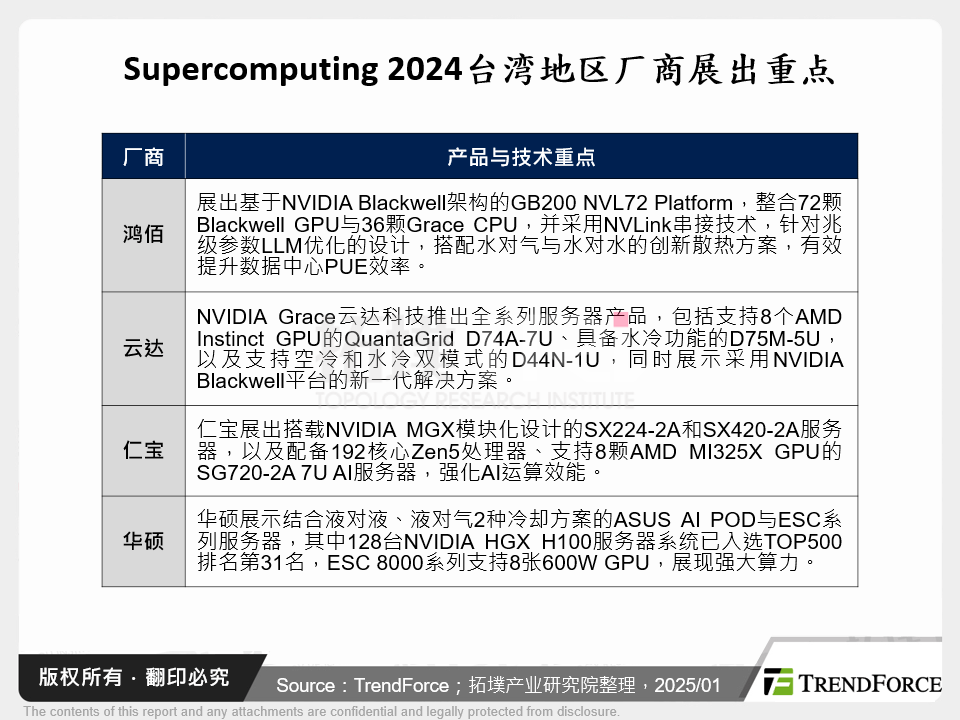 Supercomputing 2024台湾地区厂商展出重点

| 厂商 | 产品与技术重点 |
|---|---|
| 鸿佰 | 展出基于NVIDIA Blackwell架构的GB200 NVL72 Platform，整合72颗Blackwell GPU与36颗Grace CPU，并采用NVLink串接技术，针对兆级参数LLM优化的设计，搭配水对气与水对水的创新散热方案，有效提升数据中心PUE效率。 |
| 云达 | NVIDIA Grace云达科技推出全系列服务器产品，包括支持8个AMD Instinct GPU的QuantaGrid D74A-7U、具备水冷功能的D75M-5U，以及支持空冷和水冷双模式的D44N-1U，同时展示采用NVIDIA Blackwell平台的新一代解决方案。 |
| 仁宝 | 仁宝展出搭载NVIDIA MGX模块化设计的SX224-2A和SX420-2A服务器，以及配备192核心Zen5处理器、支持8颗AMD MI325X GPU的SG720-2A 7U AI服务器，强化AI运算效能。 |
| 华硕 | 华硕展示结合液对液、液对气2种冷却方案的ASUS AI POD与ESC系列服务器，其中128台NVIDIA HGX H100服务器系统已入选TOP500排名第31名，ESC 8000系列支持8张600W GPU，展现强大算力。 |

TOPOLOGY RESEARCH INSTITUTE

版权所有 · 翻印必究

Source：TrendForce；拓墣产业研究院整理，2025/01

TRENDFORCE

The contents of this report and any attachments are confidential and legally protected from disclosure.